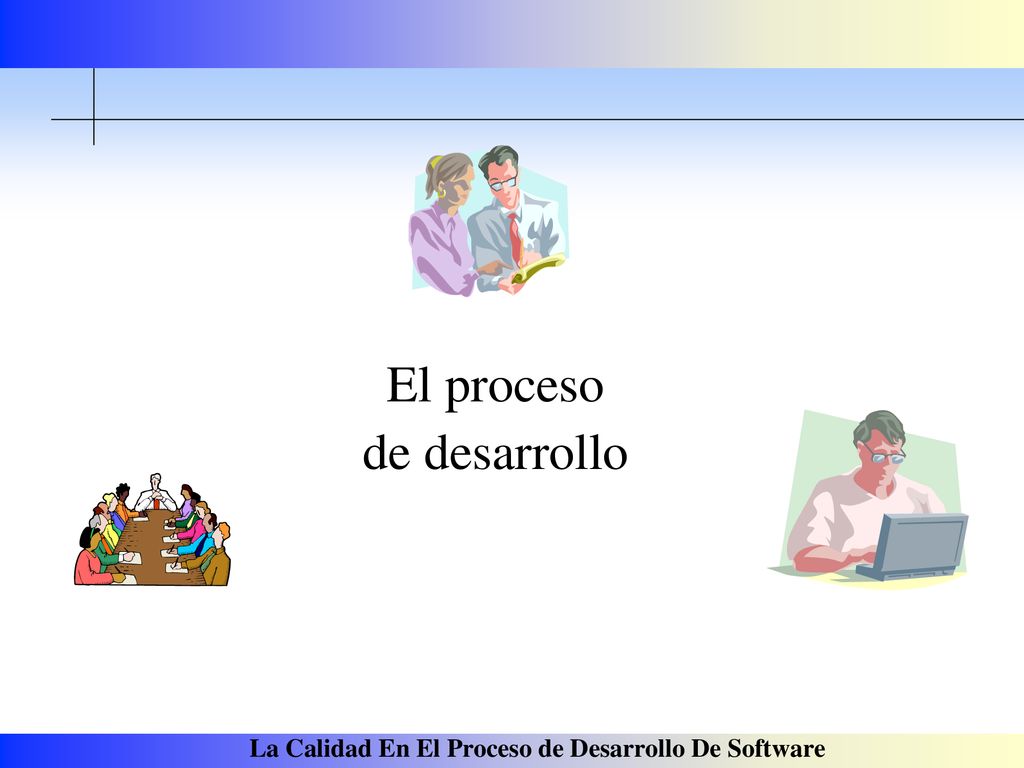 El proceso
de desarrollo

La Calidad En El Proceso de Desarrollo De Software